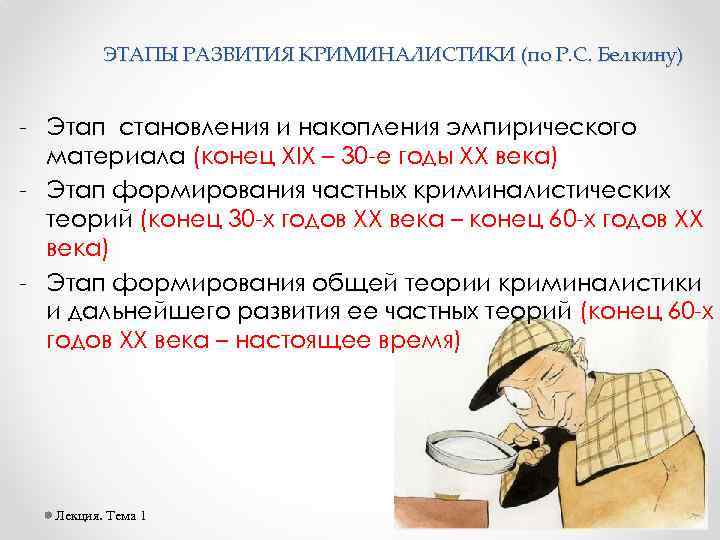 ЭТАПЫ РАЗВИТИЯ КРИМИНАЛИСТИКИ (по Р.С. Белкину)

- Этап становления и накопления эмпирического материала (конец XIX – 30-е годы XX века)
- Этап формирования частных криминалистических теорий (конец 30-х годов XX века – конец 60-х годов XX века)
- Этап формирования общей теории криминалистики и дальнейшего развития ее частных теорий (конец 60-х годов XX века – настоящее время)

Лекция. Тема 1